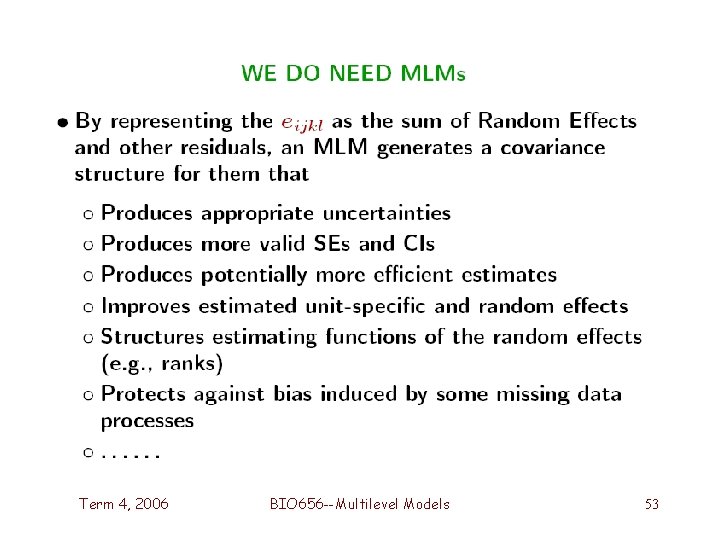 WE DO NEED MLMs

• By representing the $e_{ijkl}$ as the sum of Random Effects and other residuals, an MLM generates a covariance structure for them that

○ Produces appropriate uncertainties
○ Produces more valid SEs and CIs
○ Produces potentially more efficient estimates
○ Improves estimated unit-specific and random effects
○ Structures estimating functions of the random effects (e.g., ranks)
○ Protects against bias induced by some missing data processes
○ . . . . . .

Term 4, 2006 BIO656--Multilevel Models 53